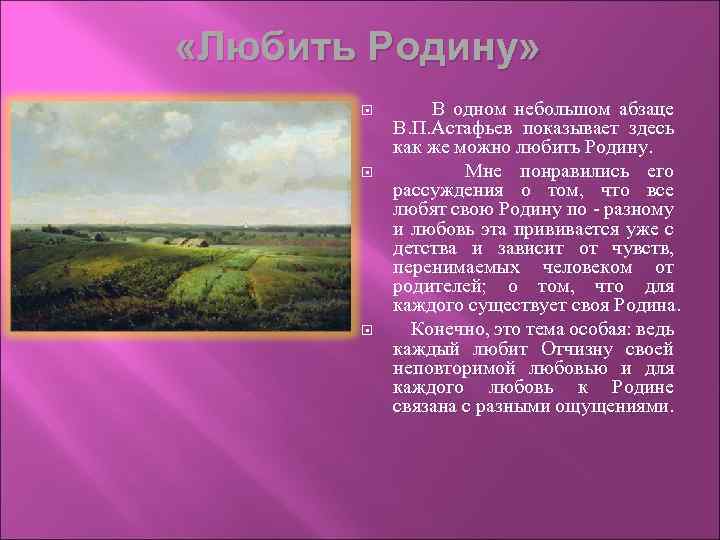 «Любить Родину»

В одном небольшом абзаце В.П.Астафьев показывает здесь как же можно любить Родину.

Мне понравились его рассуждения о том, что все любят свою Родину по - разному и любовь эта прививается уже с детства и зависит от чувств, перенимаемых человеком от родителей; о том, что для каждого существует своя Родина.

Конечно, это тема особая: ведь каждый любит Отчизну своей неповторимой любовью и для каждого любовь к Родине связана с разными ощущениями.